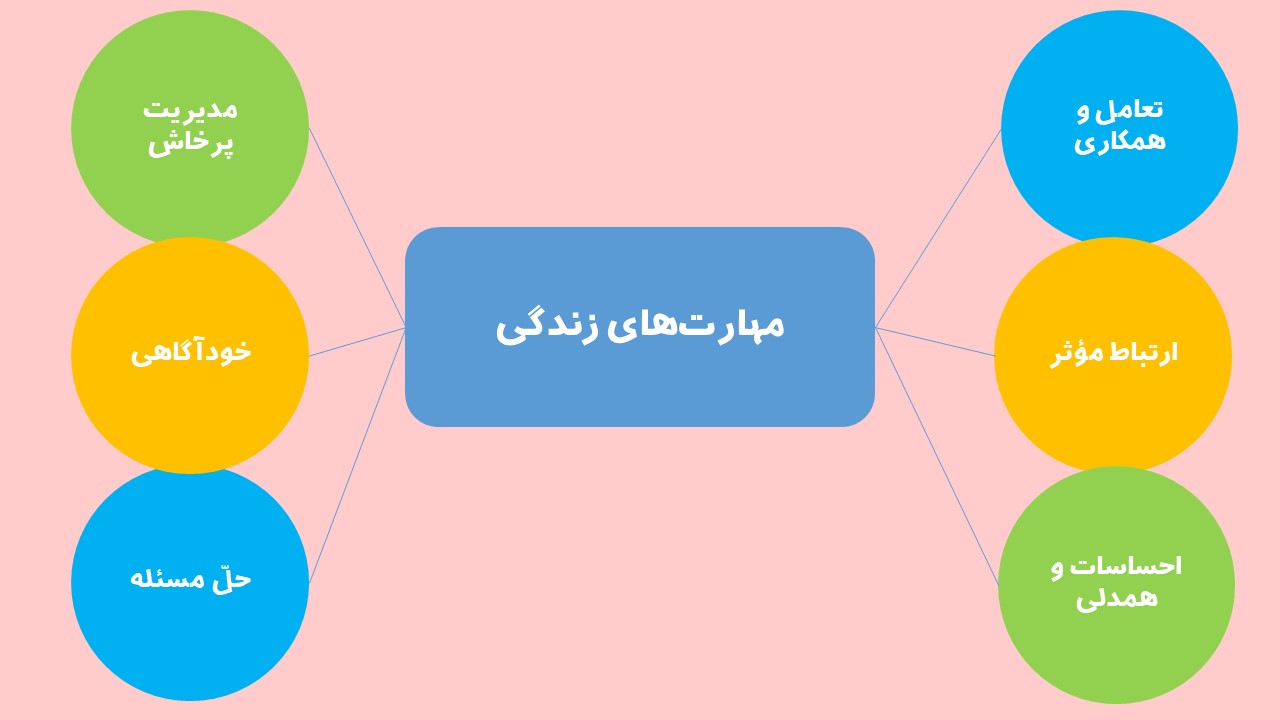 مهارت‌های زندگی

تعامل و همکاری

ارتباط مؤثر

احساسات و همدلی

مدیریت پرخاش

خودآگاهی

حلّ مسئله